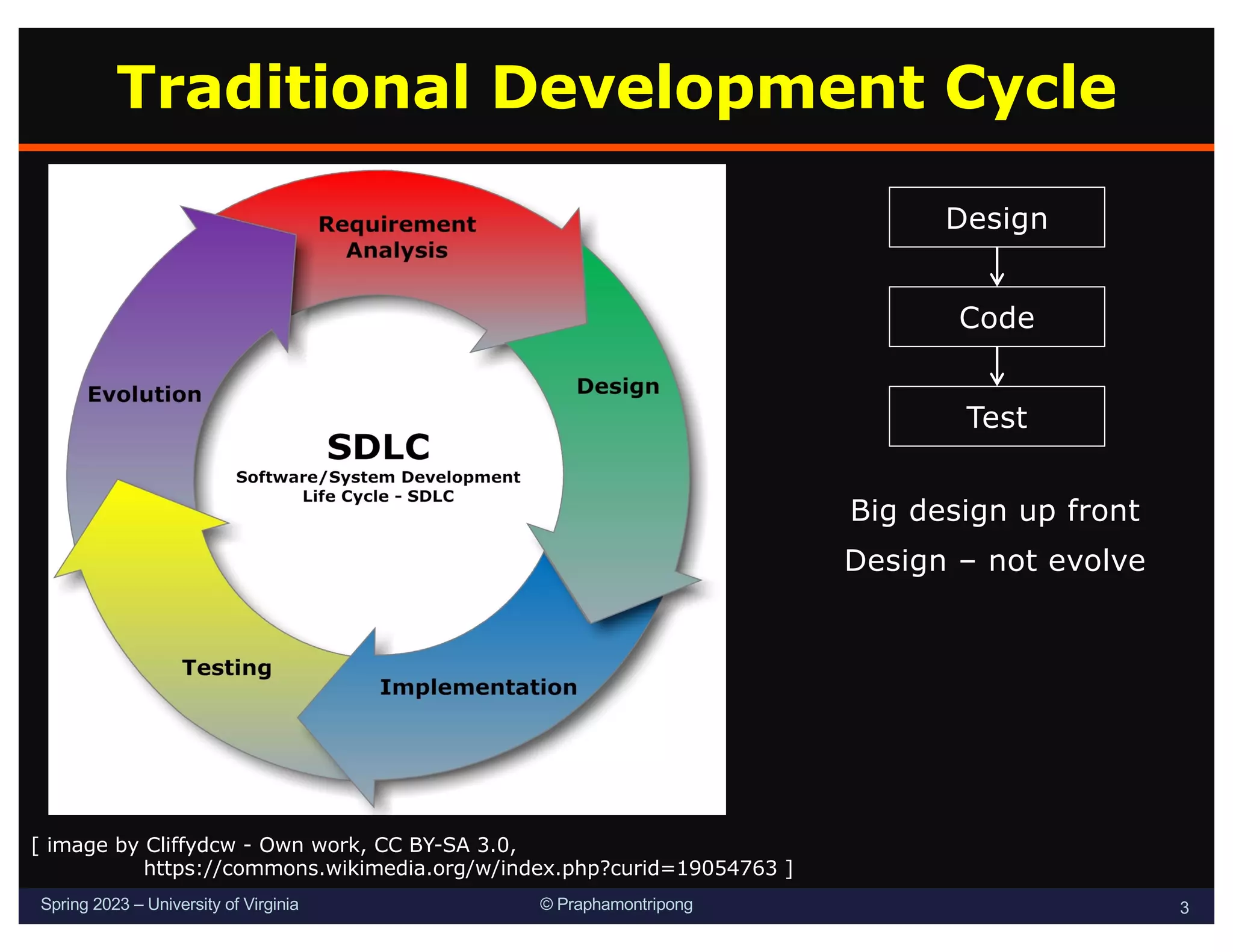 Traditional Development Cycle

Requirement Analysis

Design

Implementation

Testing

Evolution

SDLC
Software/System Development Life Cycle - SDLC

Design

Code

Test

Big design up front

Design – not evolve

[ image by Cliffydcw - Own work, CC BY-SA 3.0, https://commons.wikimedia.org/w/index.php?curid=19054763 ]

Spring 2023 – University of Virginia

© Praphamontripong

3